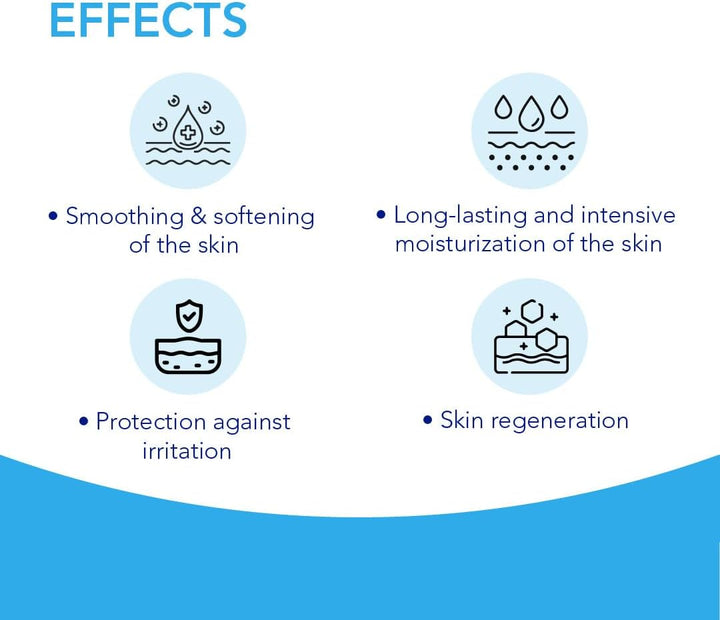 EFFECTS

• Smoothing & softening of the skin

• Long-lasting and intensive moisturization of the skin

• Protection against irritation

• Skin regeneration